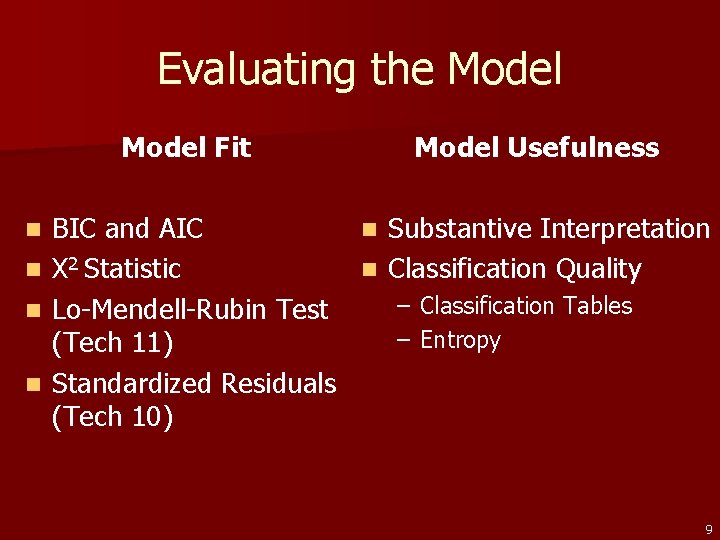 Evaluating the Model

Model Fit

- BIC and AIC
- $X^2$ Statistic
- Lo-Mendell-Rubin Test (Tech 11)
- Standardized Residuals (Tech 10)

Model Usefulness

- Substantive Interpretation
- Classification Quality
  – Classification Tables
  – Entropy

9